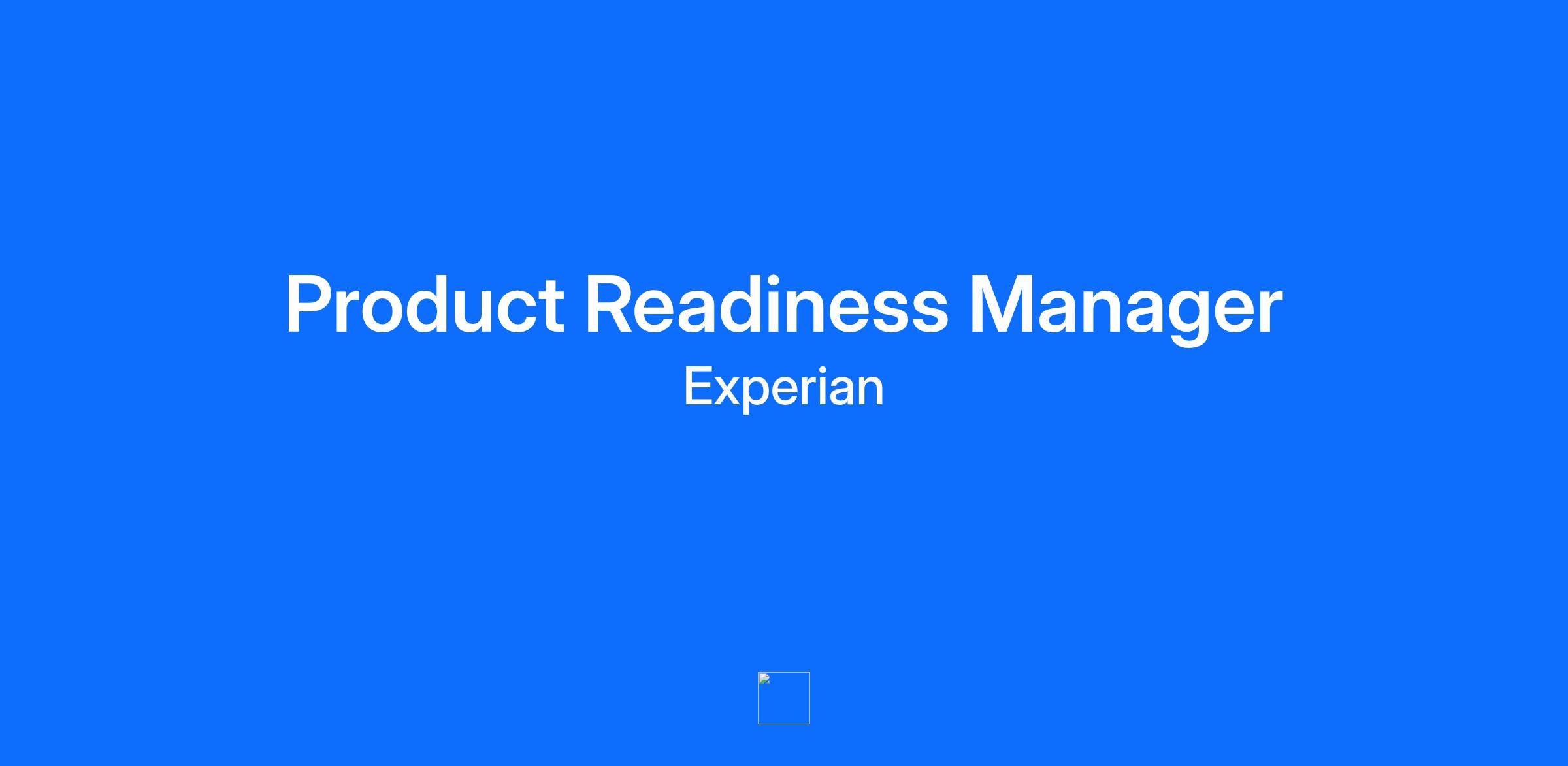 Product Readiness Manager
Experian